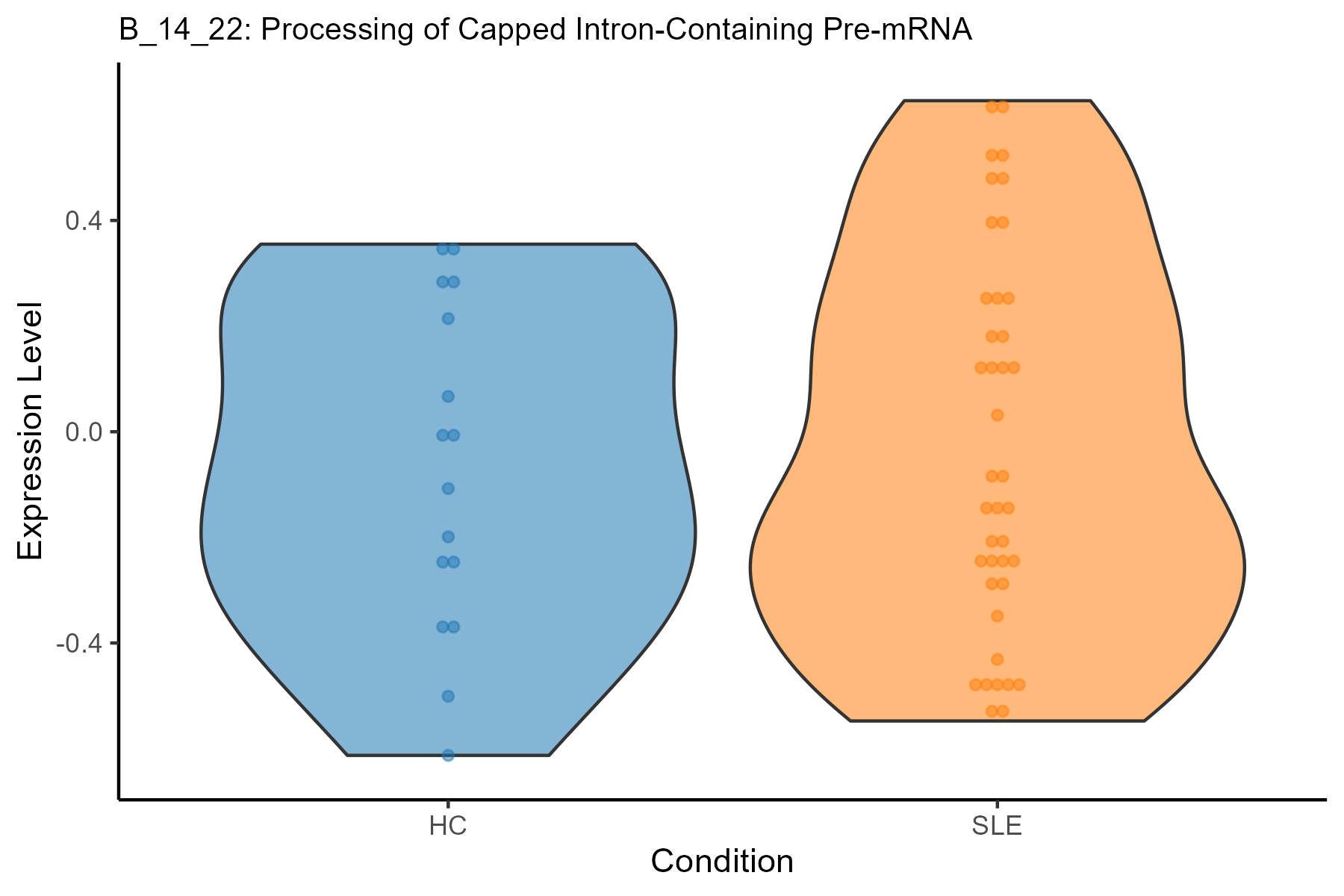 B_14_22: Processing of Capped Intron-Containing Pre-mRNA

Expression Level

0.4

0.0

-0.4

HC

SLE

Condition